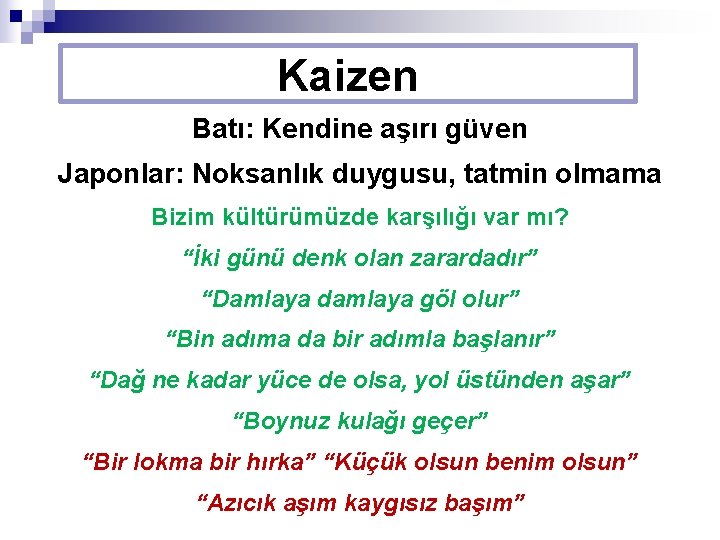 Kaizen

Batı: Kendine aşırı güven

Japonlar: Noksanlık duygusu, tatmin olmama

Bizim kültürümüzde karşılığı var mı?

“İki günü denk olan zarardadır”

“Damlaya damlaya göl olur”

“Bin adıma da bir adımla başlanır”

“Dağ ne kadar yüce de olsa, yol üstünden aşar”

“Boynuz kulağı geçer”

“Bir lokma bir hırka” “Küçük olsun benim olsun”

“Azıcık aşım kaygısız başım”